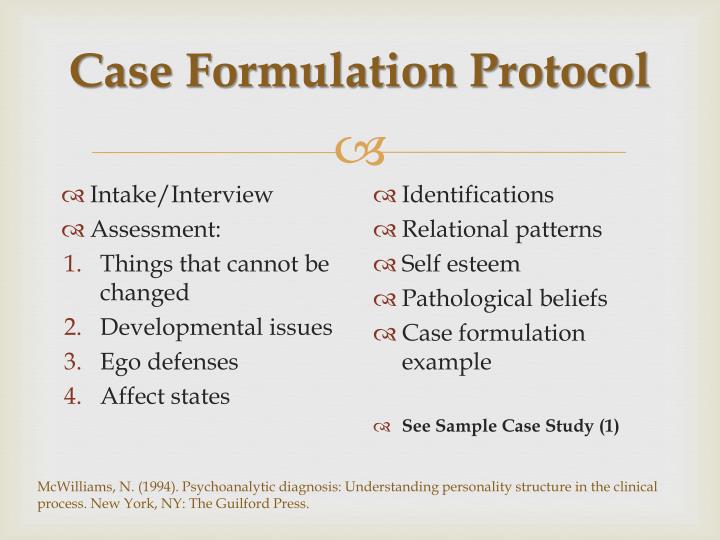 Case Formulation Protocol

Intake/Interview

Assessment:

1. Things that cannot be changed
2. Developmental issues
3. Ego defenses
4. Affect states

Identifications

Relational patterns

Self esteem

Pathological beliefs

Case formulation example

See Sample Case Study (1)

McWilliams, N. (1994). Psychoanalytic diagnosis: Understanding personality structure in the clinical process. New York, NY: The Guilford Press.